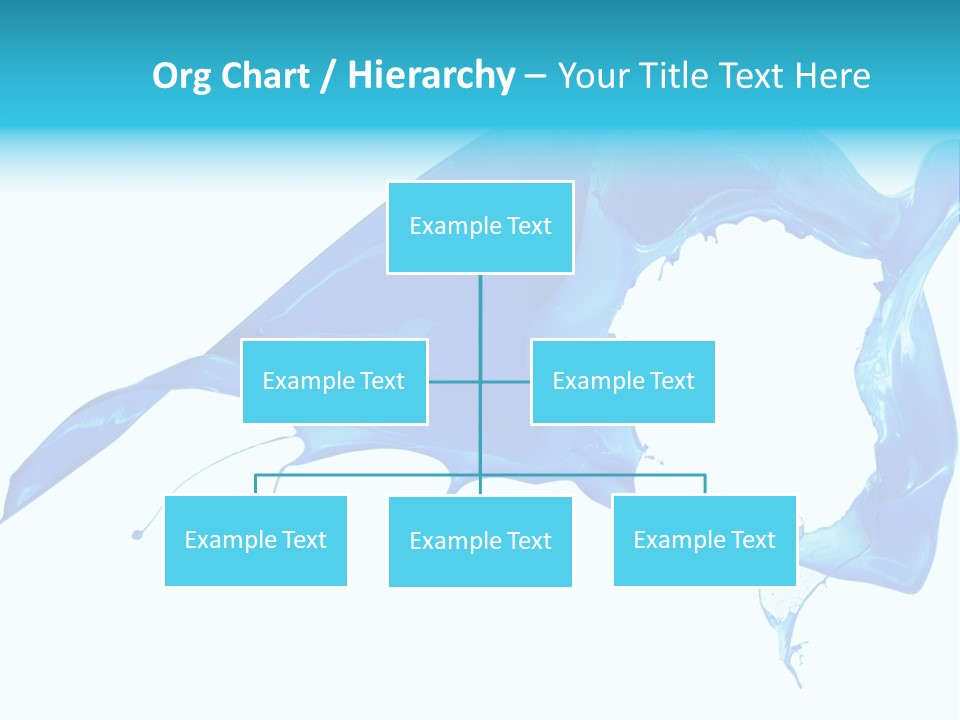 Org Chart / Hierarchy – Your Title Text Here

Example Text

Example Text

Example Text

Example Text

Example Text

Example Text